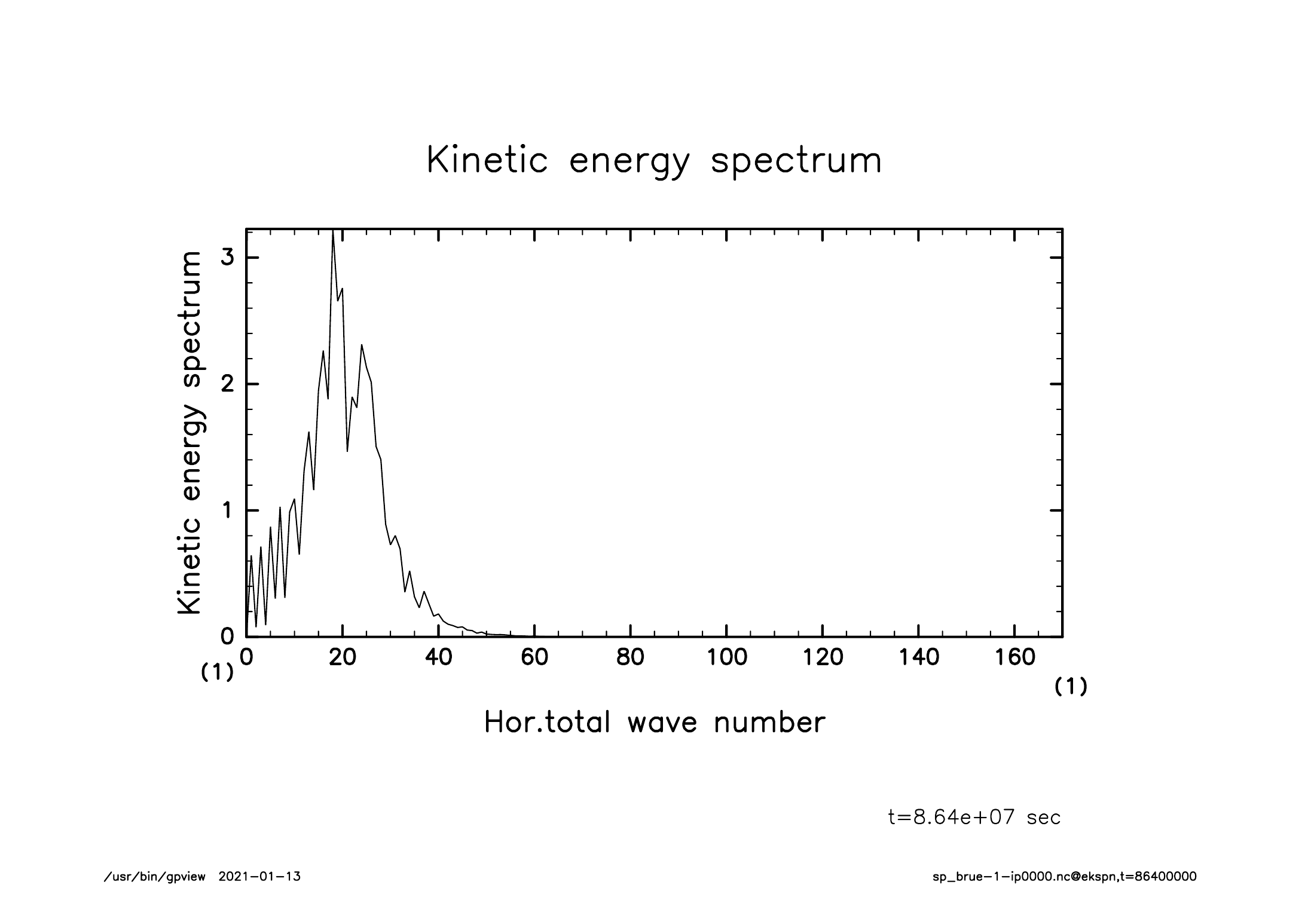 Kinetic energy spectrum

Kinetic energy spectrum

3
2
1
0

(1)

0 20 40 60 80 100 120 140 160

(1)

Hor.total wave number

t=8.64e+07 sec

/usr/bin/gpview 2021-01-13

sp_brue-1-ip0000.nc@ekspn,t=86400000